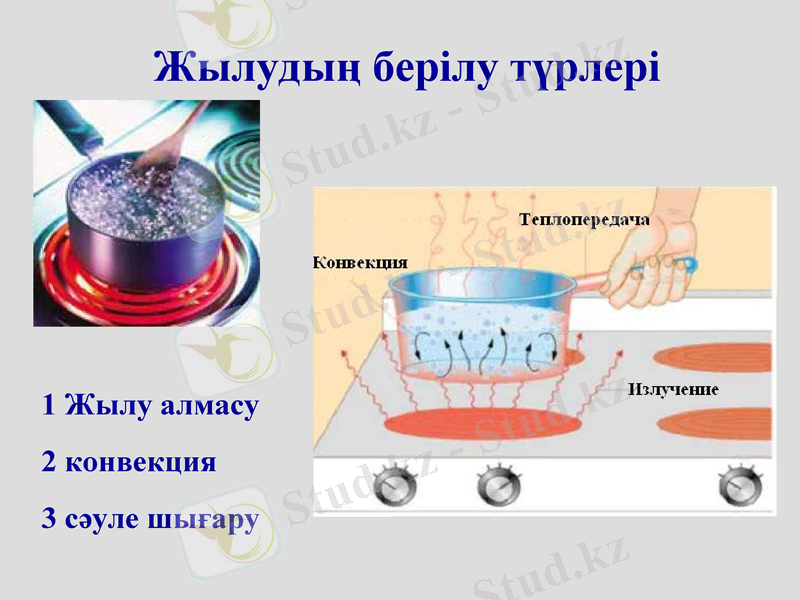 Жылудың берілу түрлері

Теплопередача

Конвекция

Излучение

1 Жылу алмасу

2 конвекция

3 сәуле шығару

Stud.kz - Stud.kz